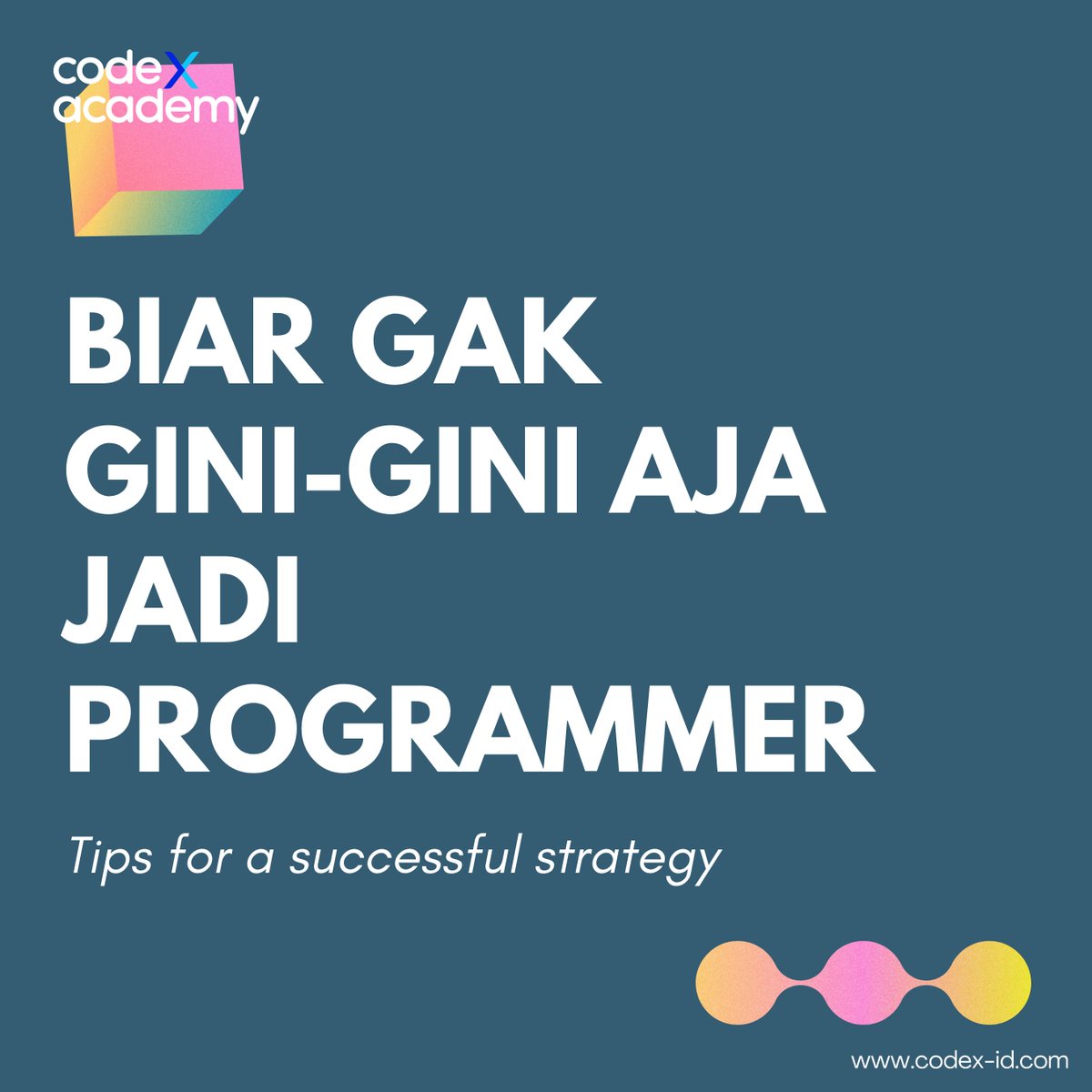 codeX academy

BIAR GAK GINI-GINI AJA JADI PROGRAMMER

Tips for a successful strategy

www.codex-id.com